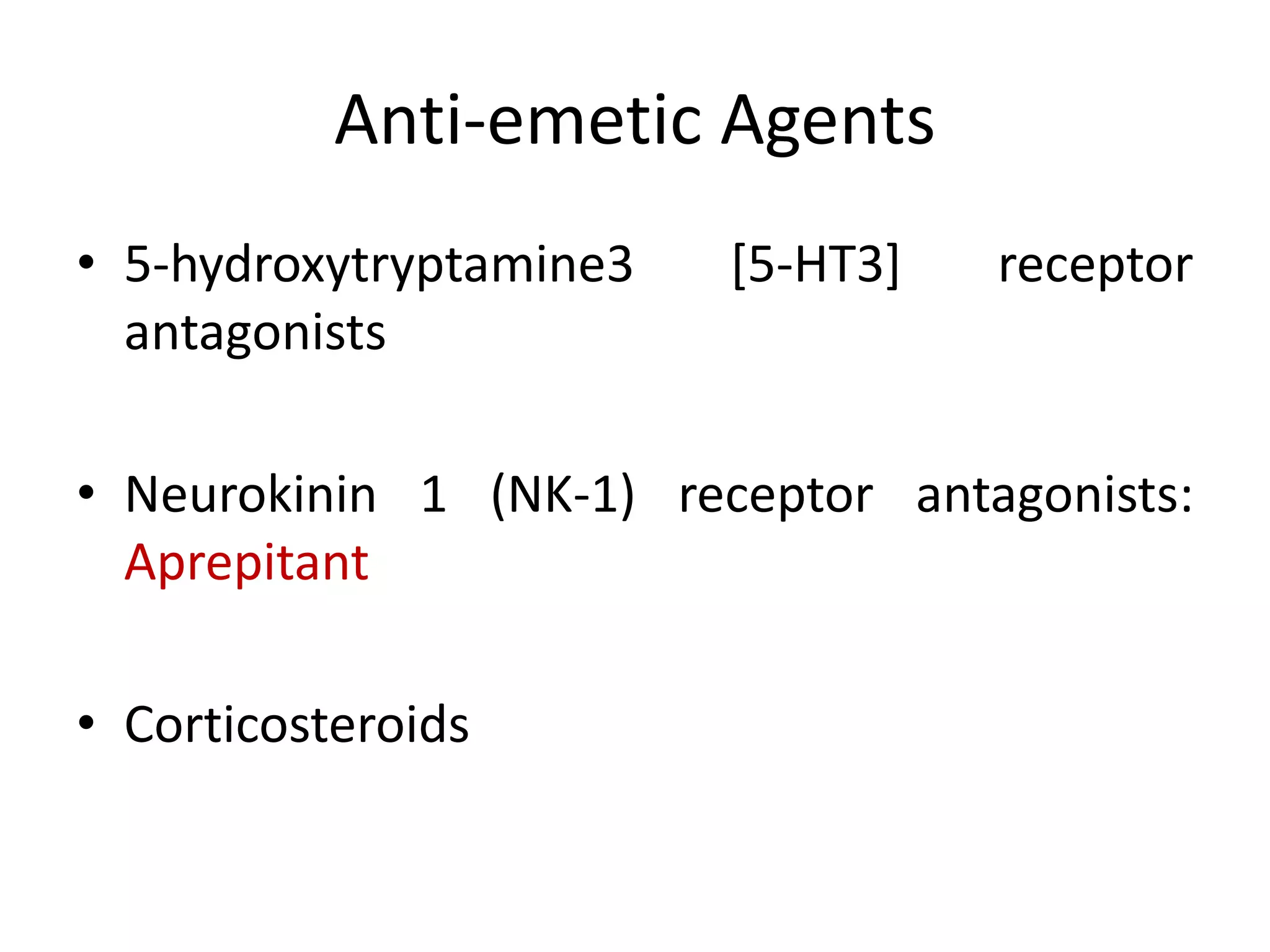 Anti-emetic Agents

• 5-hydroxytryptamine3 [5-HT3] receptor antagonists

• Neurokinin 1 (NK-1) receptor antagonists: Aprepitant

• Corticosteroids